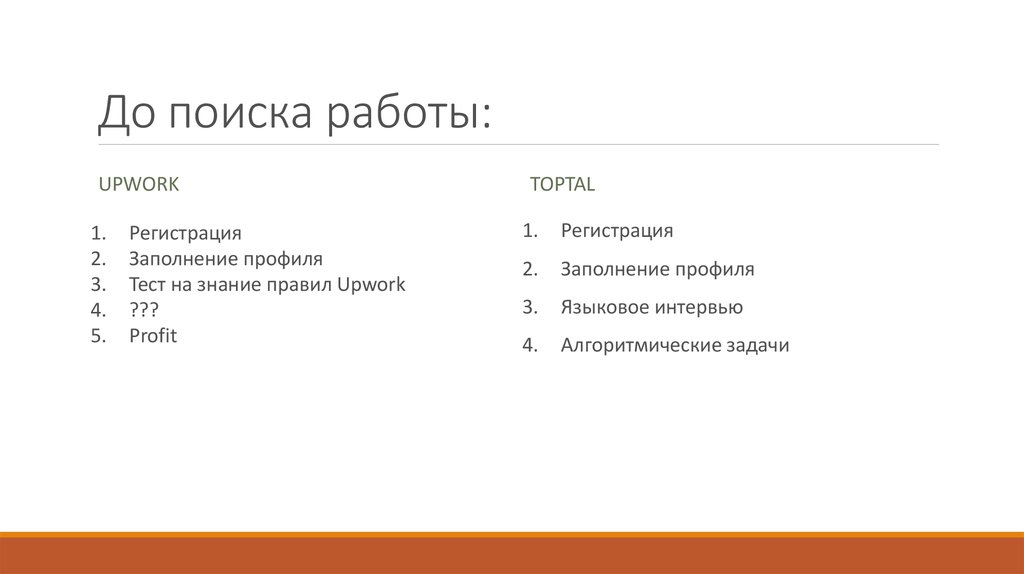 До поиска работы:

UPWORK

1. Регистрация
2. Заполнение профиля
3. Тест на знание правил Upwork
4. ???
5. Profit

TOPTAL

1. Регистрация
2. Заполнение профиля
3. Языковое интервью
4. Алгоритмические задачи